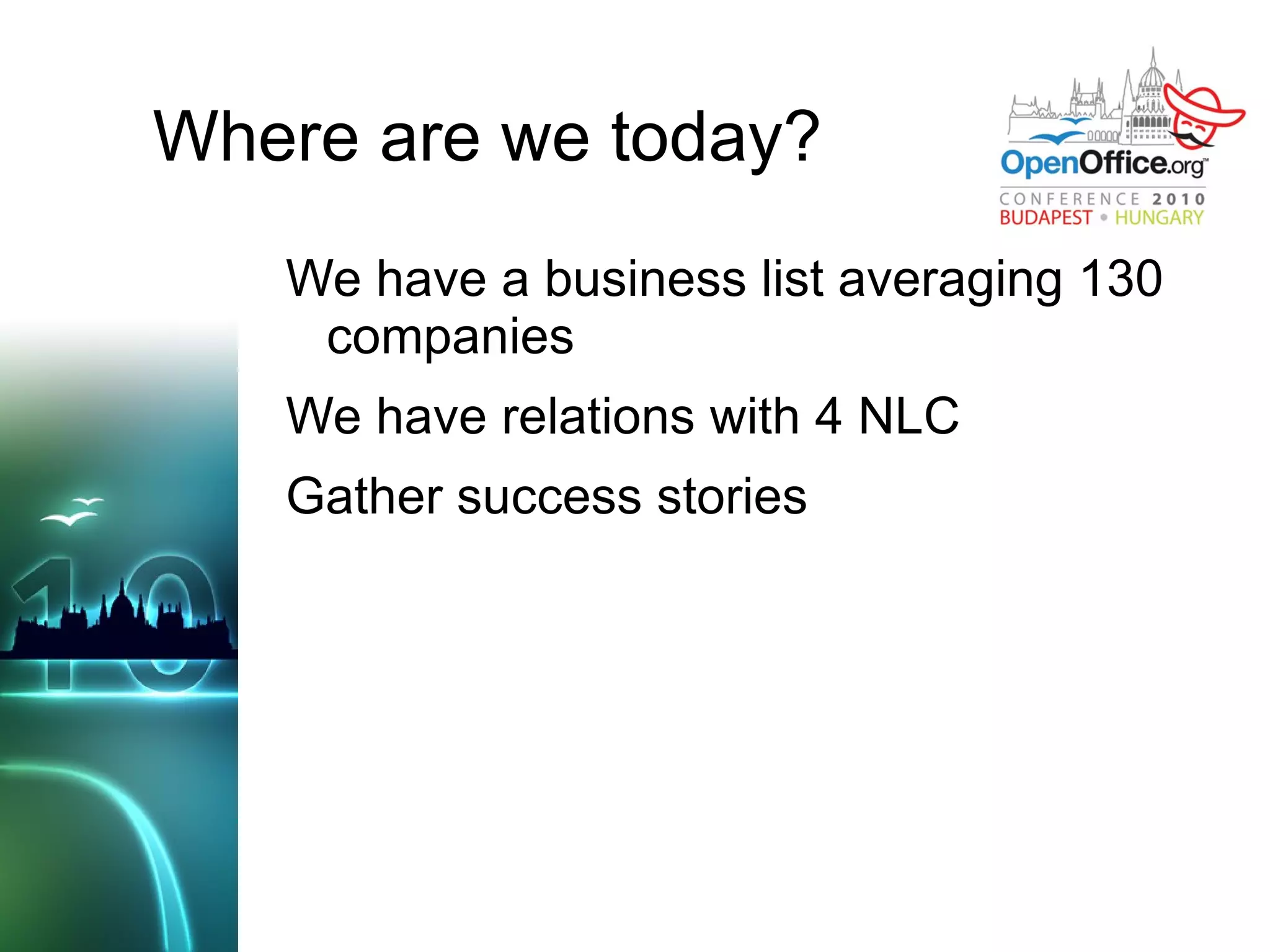 Where are we today?

OpenOffice.org™
CONFERENCE 2010
BUDAPEST • HUNGARY

We have a business list averaging 130 companies

We have relations with 4 NLC

Gather success stories

10